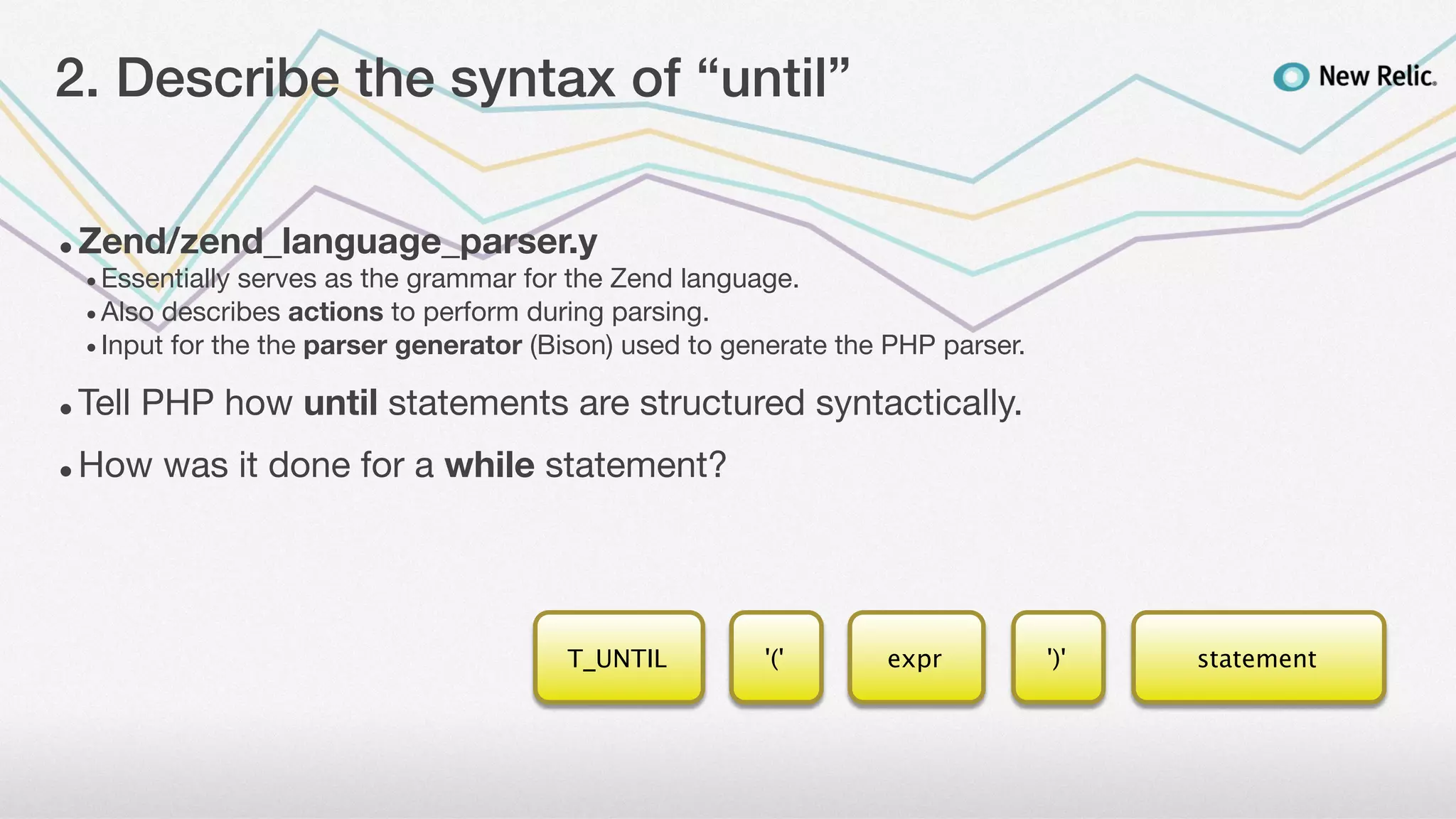 2. Describe the syntax of “until”

New Relic.

• Zend/zend_language_parser.y
• Essentially serves as the grammar for the Zend language.
• Also describes actions to perform during parsing.
• Input for the the parser generator (Bison) used to generate the PHP parser.

• Tell PHP how until statements are structured syntactically.

• How was it done for a while statement?

T_UNTIL

'('

expr

')'

statement